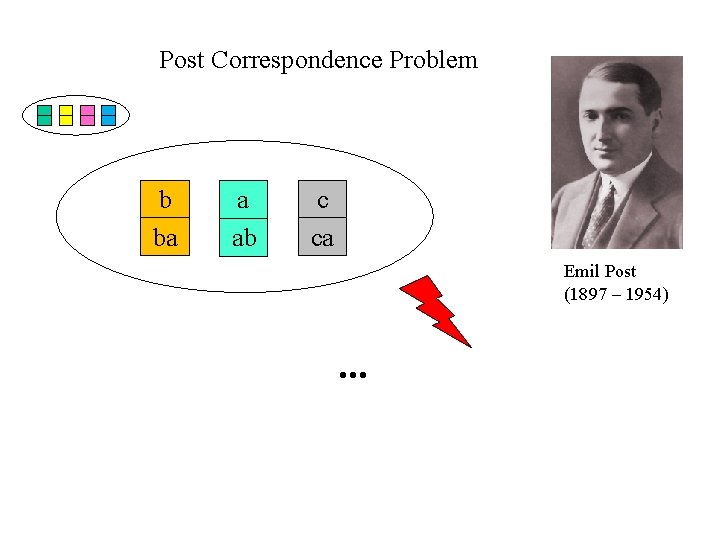 Post Correspondence Problem

b
ba

a
ab

c
ca

...

Emil Post
(1897 – 1954)